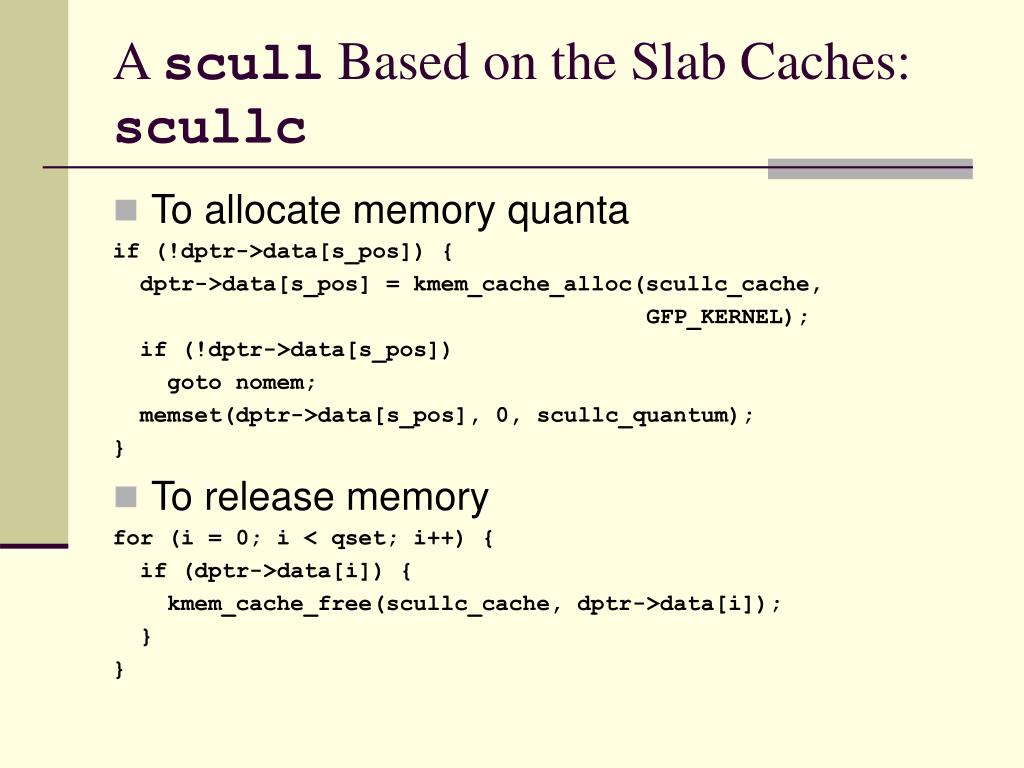 A scull Based on the Slab Caches: scullc

To allocate memory quanta

if (!dptr->data[s_pos]) {
  dptr->data[s_pos] = kmem_cache_alloc(scullc_cache,
                                          GFP_KERNEL);
  if (!dptr->data[s_pos])
    goto nomem;
  memset(dptr->data[s_pos], 0, scullc_quantum);
}

To release memory

for (i = 0; i < qset; i++) {
  if (dptr->data[i]) {
    kmem_cache_free(scullc_cache, dptr->data[i]);
  }
}